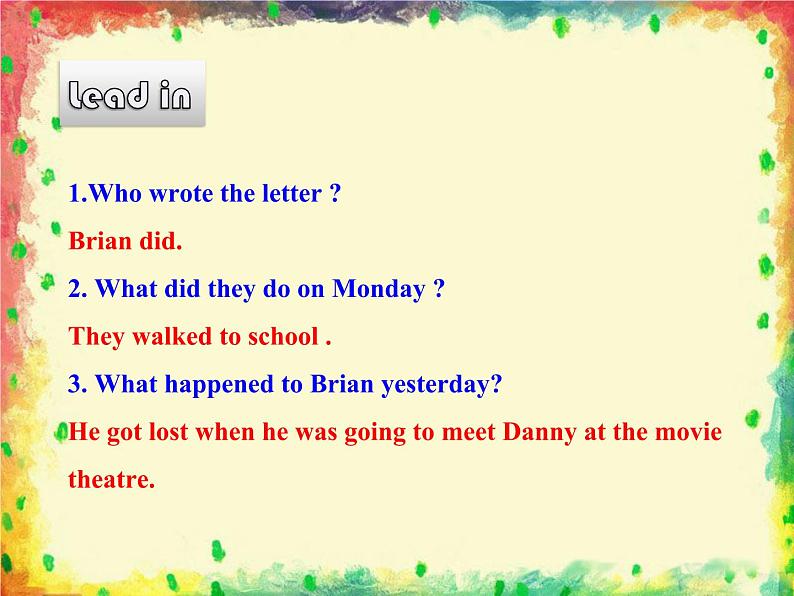 lead in

1.Who wrote the letter ?

Brian did.

2. What did they do on Monday ?

They walked to school .

3. What happened to Brian yesterday?

He got lost when he was going to meet Danny at the movie theatre.